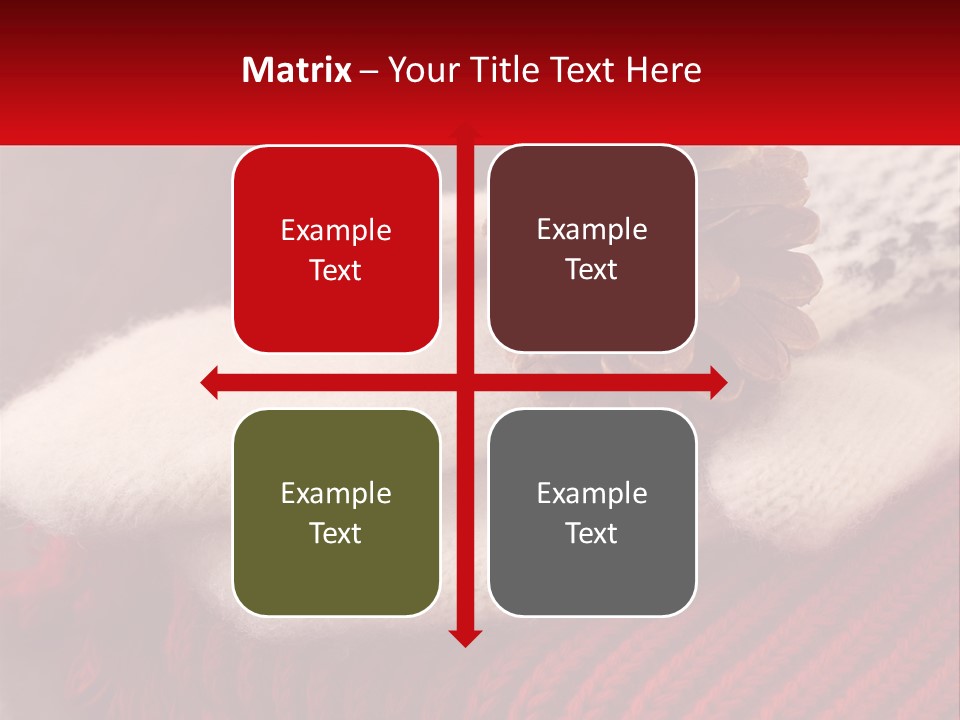 Matrix – Your Title Text Here

Example Text

Example Text

Example Text

Example Text